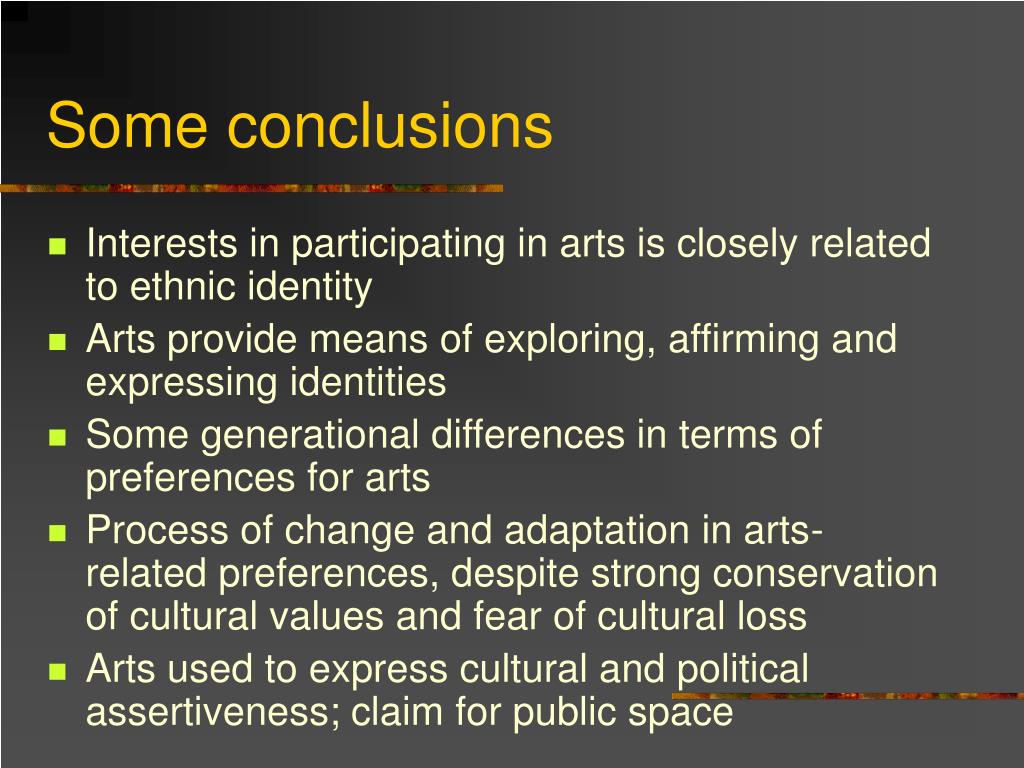 Some conclusions

- Interests in participating in arts is closely related to ethnic identity
- Arts provide means of exploring, affirming and expressing identities
- Some generational differences in terms of preferences for arts
- Process of change and adaptation in arts-related preferences, despite strong conservation of cultural values and fear of cultural loss
- Arts used to express cultural and political assertiveness; claim for public space